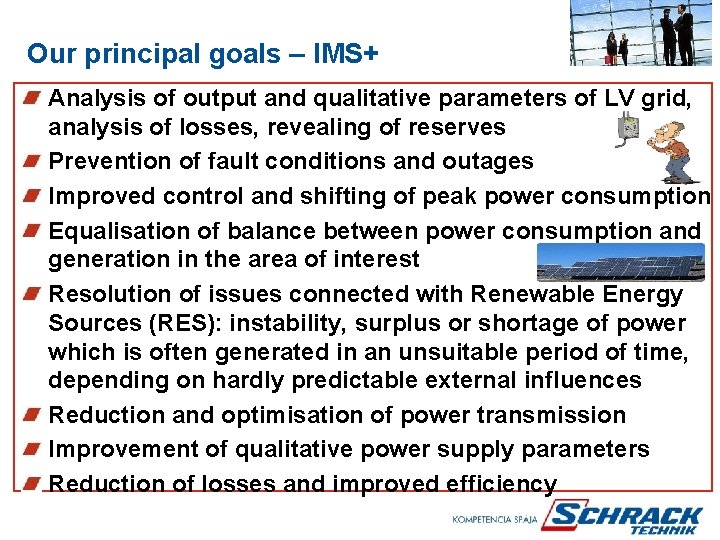 Our principal goals – IMS+

Analysis of output and qualitative parameters of LV grid, analysis of losses, revealing of reserves

Prevention of fault conditions and outages

Improved control and shifting of peak power consumption

Equalisation of balance between power consumption and generation in the area of interest

Resolution of issues connected with Renewable Energy Sources (RES): instability, surplus or shortage of power which is often generated in an unsuitable period of time, depending on hardly predictable external influences

Reduction and optimisation of power transmission

Improvement of qualitative power supply parameters

Reduction of losses and improved efficiency

KOMPETENCIA SPÁJA SCHRACK TECHNIK